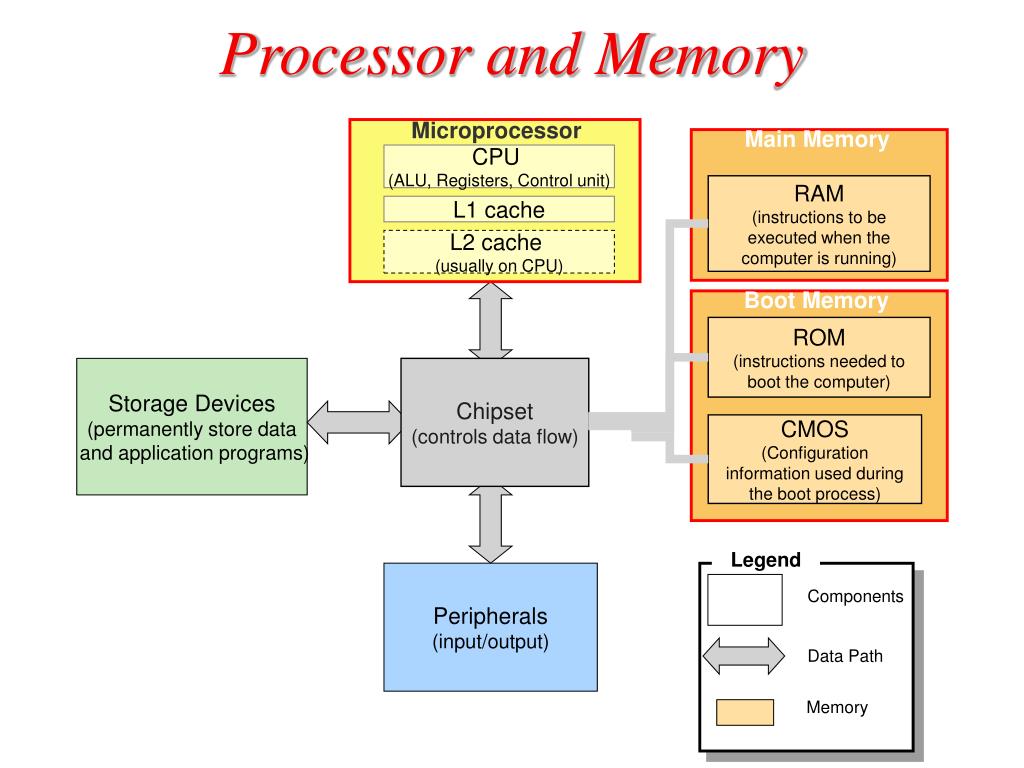 Processor and Memory

Microprocessor
CPU
(ALU, Registers, Control unit)
L1 cache
L2 cache
(usually on CPU)

Main Memory
RAM
(instructions to be executed when the computer is running)

Boot Memory
ROM
(instructions needed to boot the computer)
CMOS
(Configuration information used during the boot process)

Storage Devices
(permanently store data and application programs)

Chipset
(controls data flow)

Peripherals
(input/output)

Legend
Components
Data Path
Memory